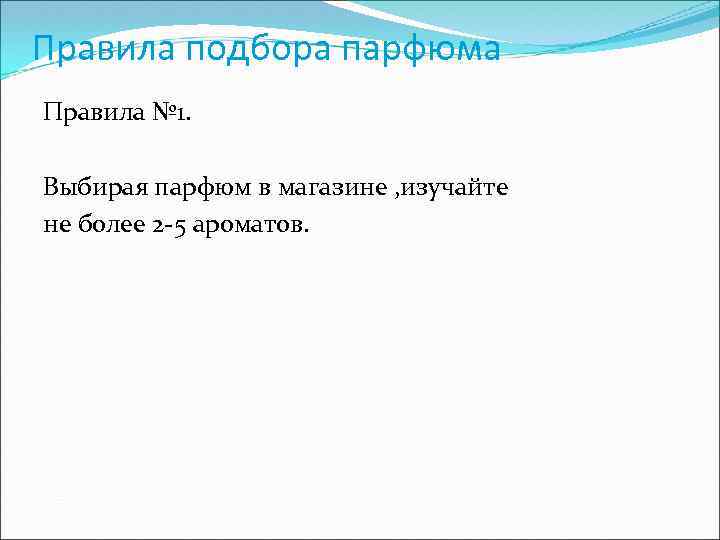 Правила подбора парфюма

Правила №1.

Выбирая парфюм в магазине ,изучайте не более 2-5 ароматов.